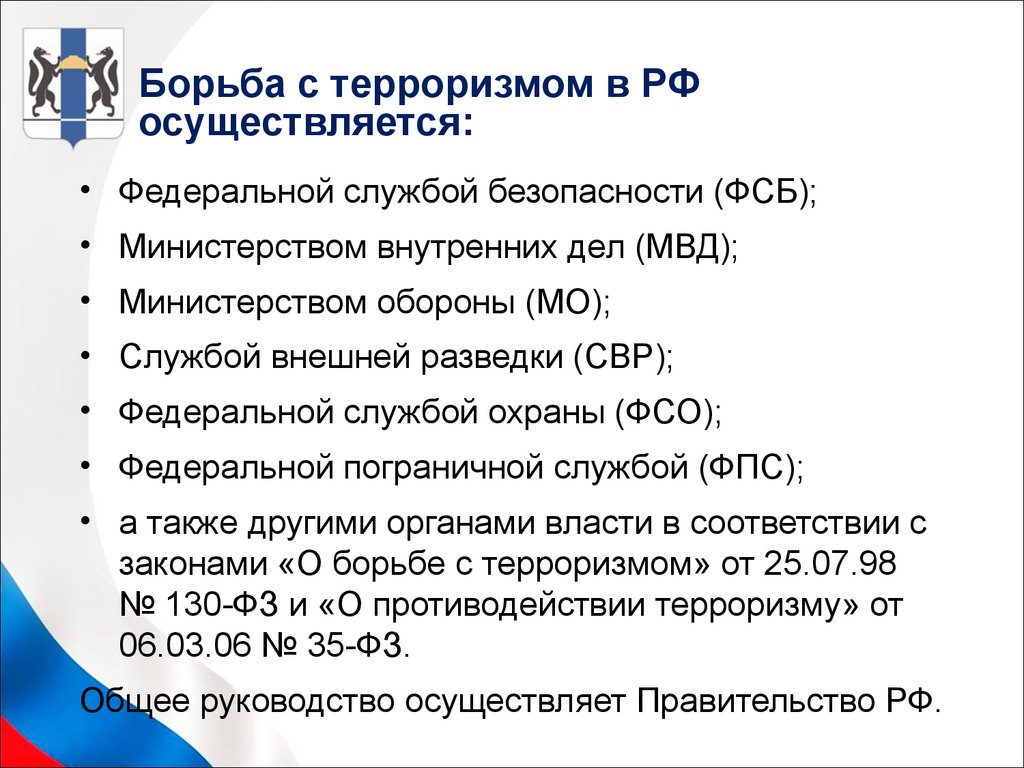 Борьба с терроризмом в РФ осуществляется:

• Федеральной службой безопасности (ФСБ);
• Министерством внутренних дел (МВД);
• Министерством обороны (МО);
• Службой внешней разведки (СВР);
• Федеральной службой охраны (ФСО);
• Федеральной пограничной службой (ФПС);
• а также другими органами власти в соответствии с законами «О борьбе с терроризмом» от 25.07.98 № 130-ФЗ и «О противодействии терроризму» от 06.03.06 № 35-ФЗ.

Общее руководство осуществляет Правительство РФ.